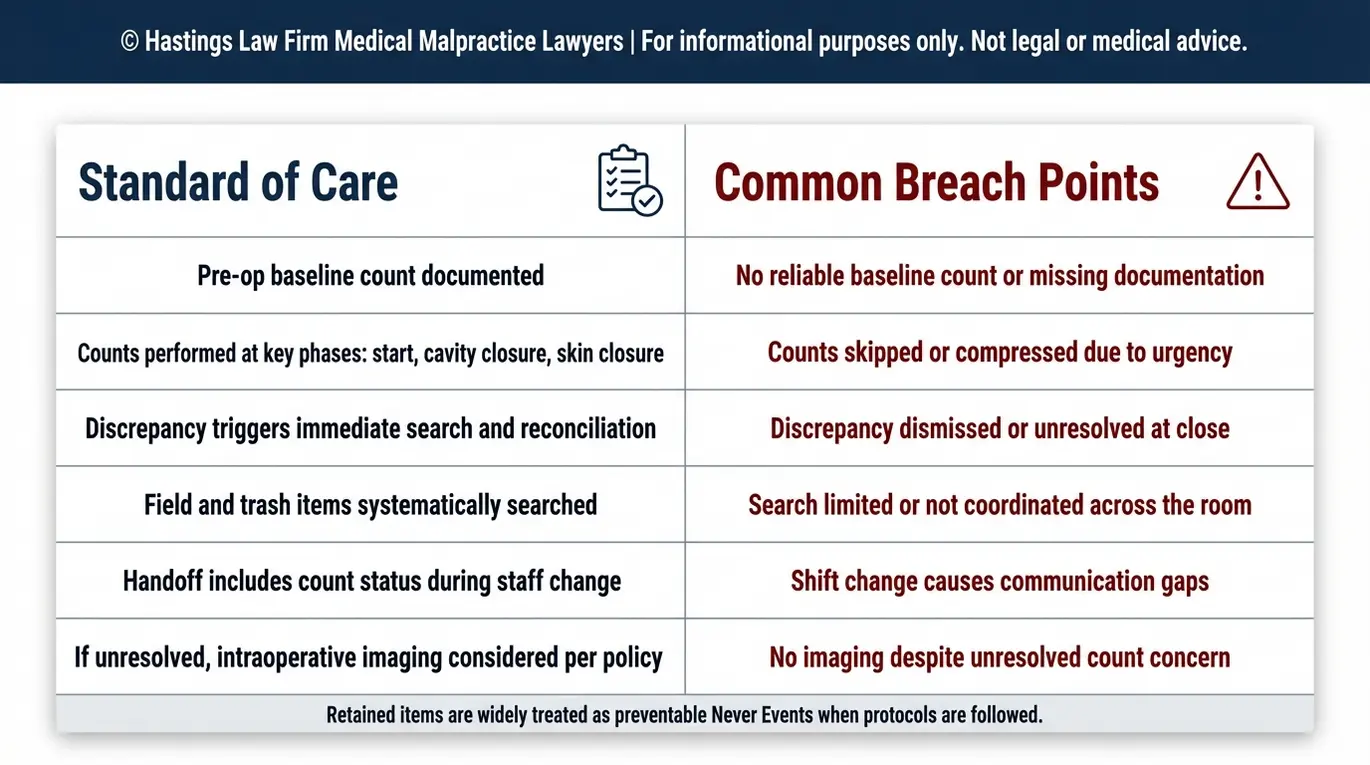 © Hastings Law Firm Medical Malpractice Lawyers | For informational purposes only. Not legal or medical advice.

| Standard of Care | Common Breach Points |
|---|---|
| Pre-op baseline count documented | No reliable baseline count or missing documentation |
| Counts performed at key phases: start, cavity closure, skin closure | Counts skipped or compressed due to urgency |
| Discrepancy triggers immediate search and reconciliation | Discrepancy dismissed or unresolved at close |
| Field and trash items systematically searched | Search limited or not coordinated across the room |
| Handoff includes count status during staff change | Shift change causes communication gaps |
| If unresolved, intraoperative imaging considered per policy | No imaging despite unresolved count concern |

Retained items are widely treated as preventable Never Events when protocols are followed.